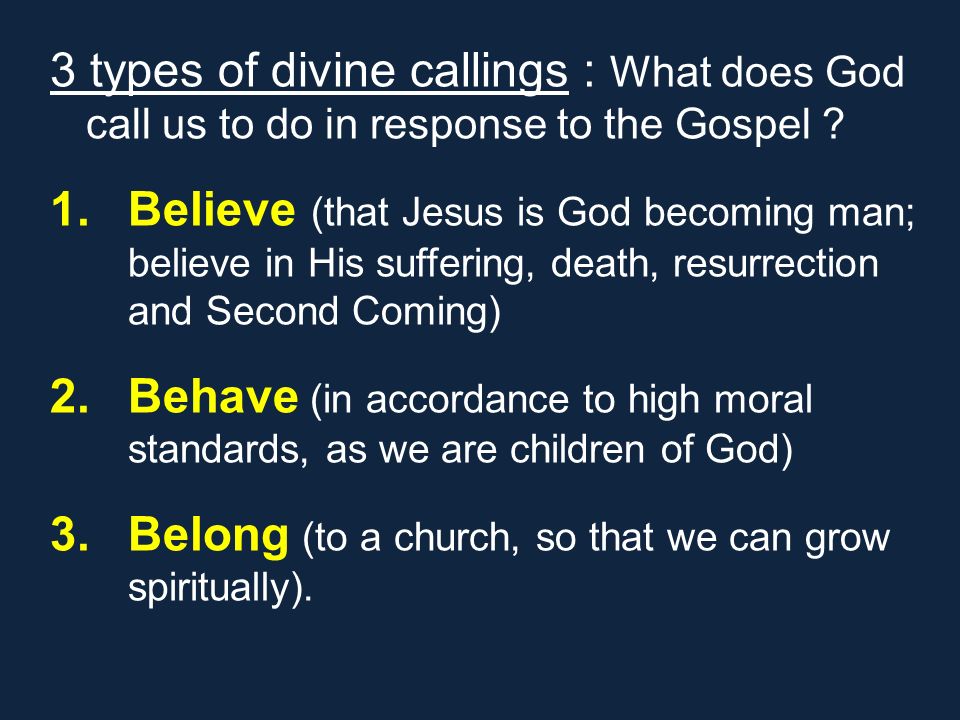 3 types of divine callings : What does God call us to do in response to the Gospel ?

1. Believe (that Jesus is God becoming man; believe in His suffering, death, resurrection and Second Coming)

2. Behave (in accordance to high moral standards, as we are children of God)

3. Belong (to a church, so that we can grow spiritually).